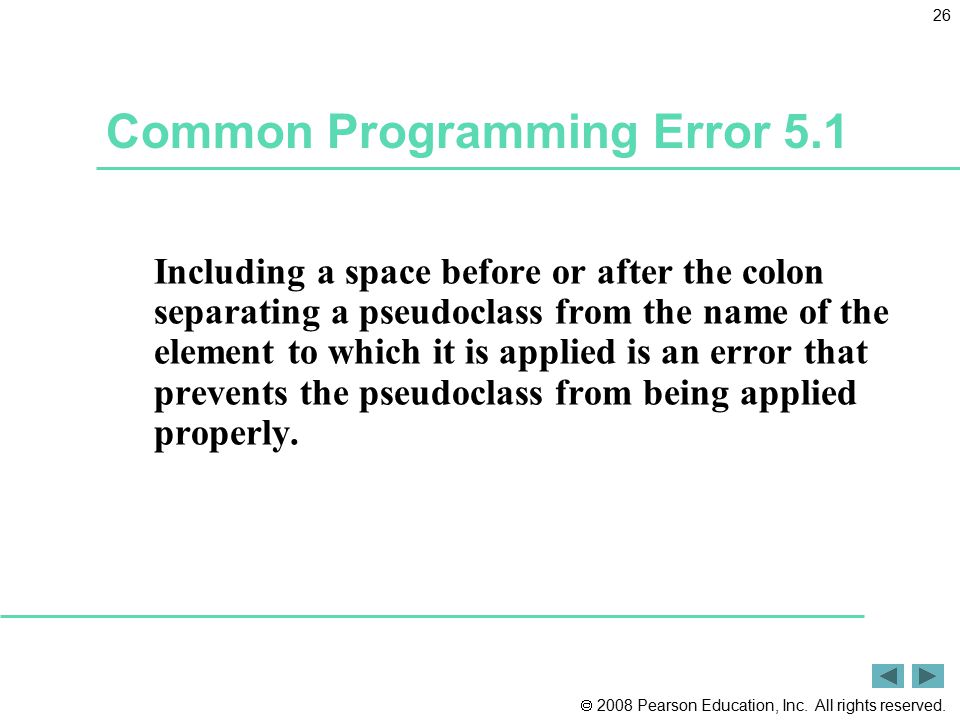 26

Common Programming Error 5.1

Including a space before or after the colon separating a pseudoclass from the name of the element to which it is applied is an error that prevents the pseudoclass from being applied properly.

© 2008 Pearson Education, Inc. All rights reserved.